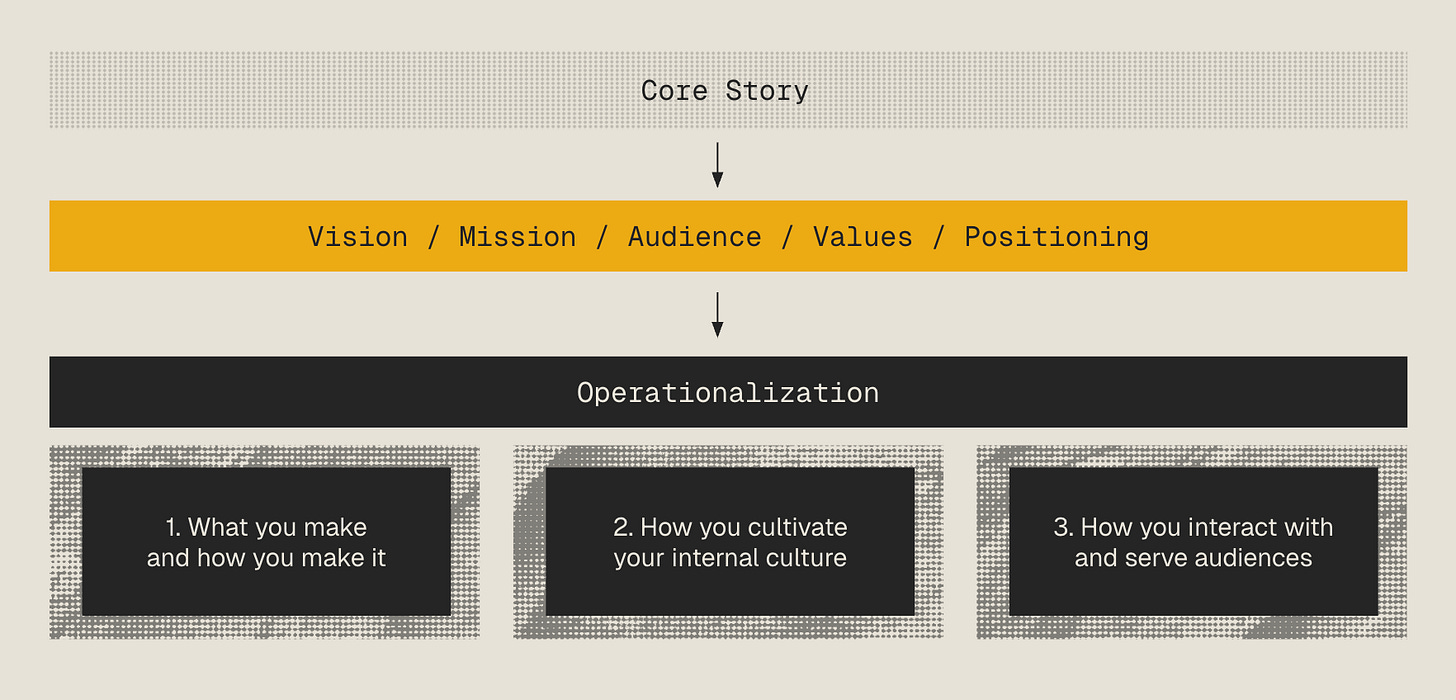 Core Story

Vision / Mission / Audience / Values / Positioning

Operationalization

1. What you make and how you make it

2. How you cultivate your internal culture

3. How you interact with and serve audiences